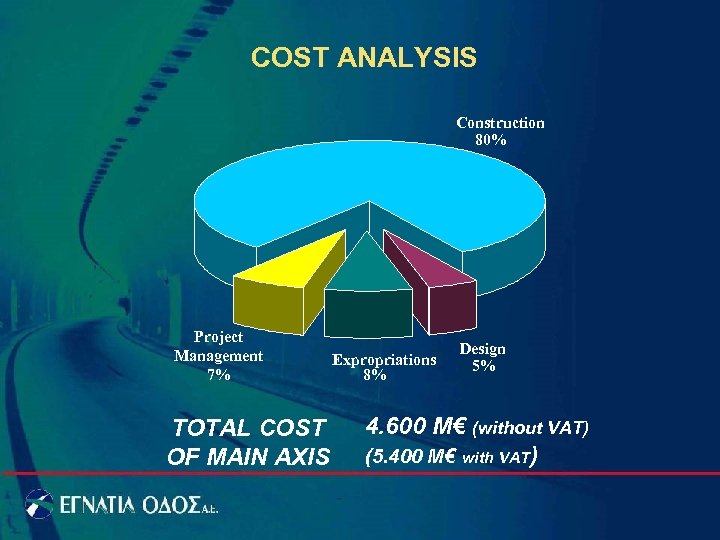 COST ANALYSIS

Construction 80%

Project Management 7%

Expropriations 8%

Design 5%

TOTAL COST OF MAIN AXIS

4.600 M€ (without VAT)
(5.400 M€ with VAT)

ΕΓΝΑΤΙΑ ΟΔΟΣ Α.Ε.